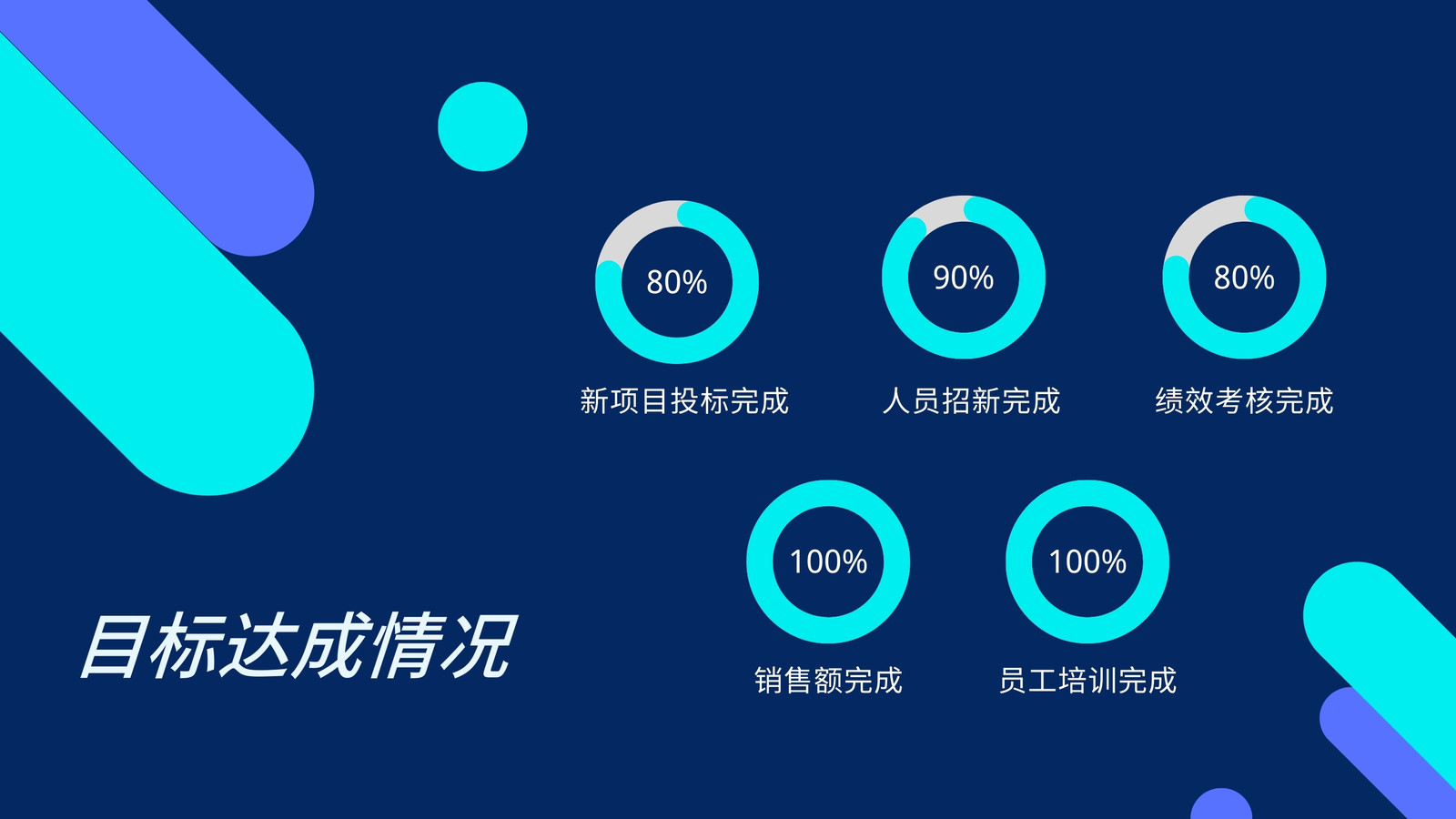 80%
新项目投标完成

90%
人员招新完成

80%
绩效考核完成

100%
销售额完成

100%
员工培训完成

目标达成情况